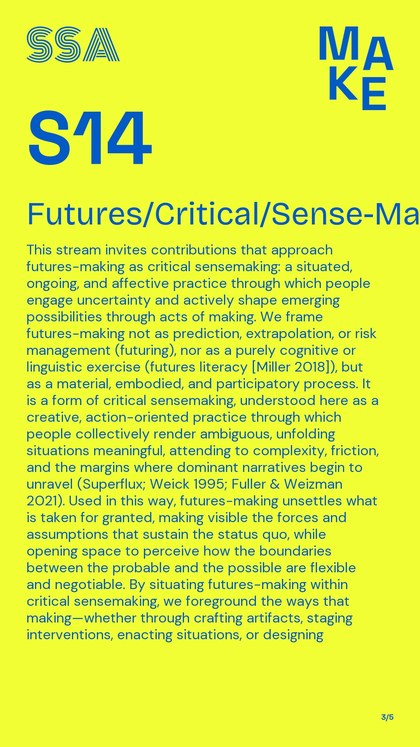 SSA

MAKE

S14

Futures/Critical/Sense-Ma

This stream invites contributions that approach futures-making as critical sensemaking: a situated, ongoing, and affective practice through which people engage uncertainty and actively shape emerging possibilities through acts of making. We frame futures-making not as prediction, extrapolation, or risk management (futuring), nor as a purely cognitive or linguistic exercise (futures literacy [Miller 2018]), but as a material, embodied, and participatory process. It is a form of critical sensemaking, understood here as a creative, action-oriented practice through which people collectively render ambiguous, unfolding situations meaningful, attending to complexity, friction, and the margins where dominant narratives begin to unravel (Superflux; Weick 1995; Fuller & Weizman 2021). Used in this way, futures-making unsettles what is taken for granted, making visible the forces and assumptions that sustain the status quo, while opening space to perceive how the boundaries between the probable and the possible are flexible and negotiable. By situating futures-making within critical sensemaking, we foreground the ways that making—whether through crafting artifacts, staging interventions, enacting situations, or designing

3/5